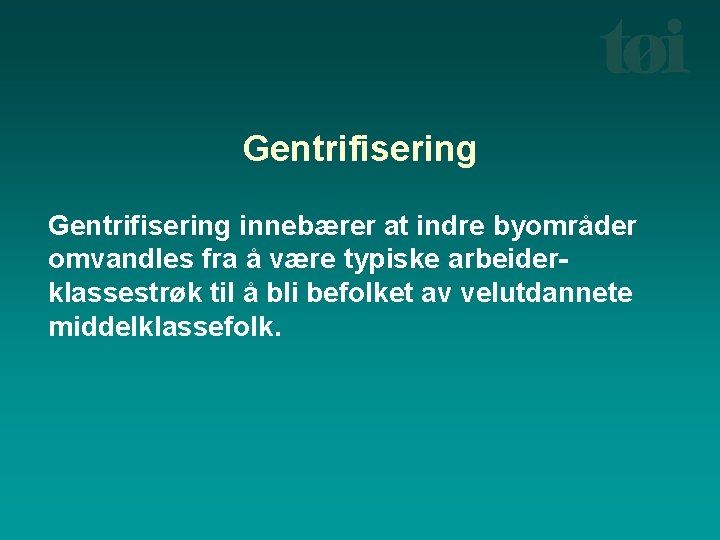 tøi

Gentrifisering

Gentrifisering innebærer at indre byområder omvandles fra å være typiske arbeiderklassestrøk til å bli befolket av velutdannete middelklassefolk.